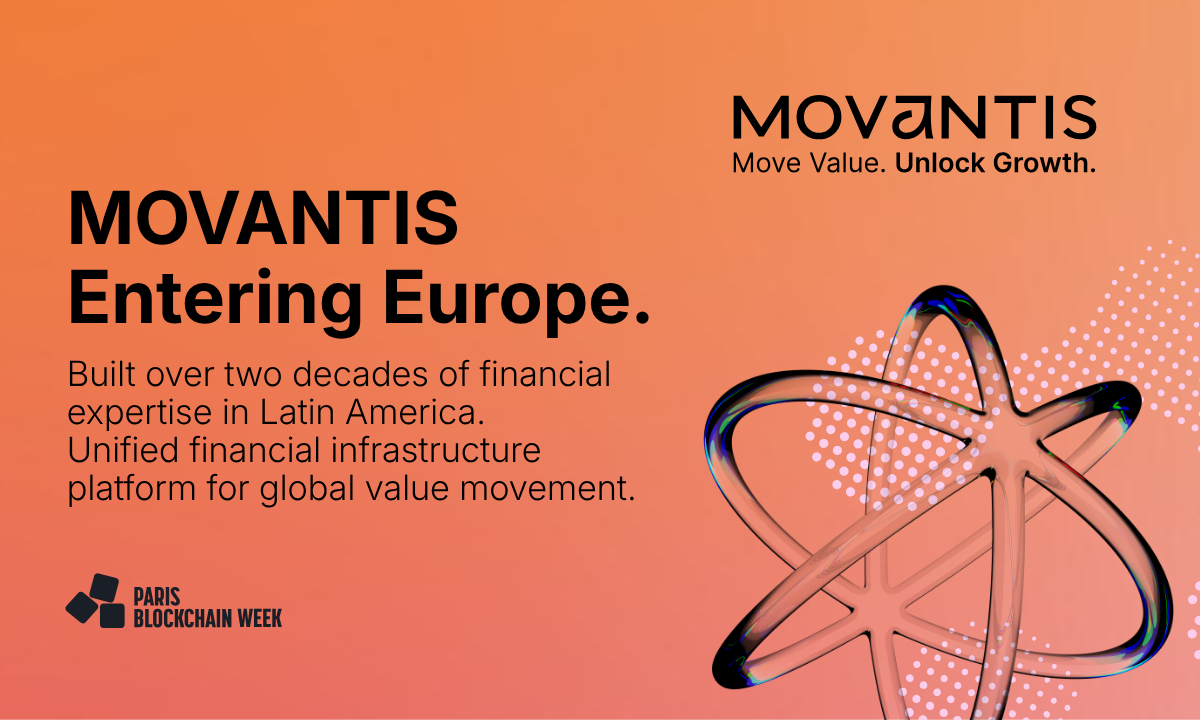 MOVANTIS
Move Value. Unlock Growth.

MOVANTIS
Entering Europe.

Built over two decades of financial expertise in Latin America. Unified financial infrastructure platform for global value movement.

PARIS
BLOCKCHAIN WEEK